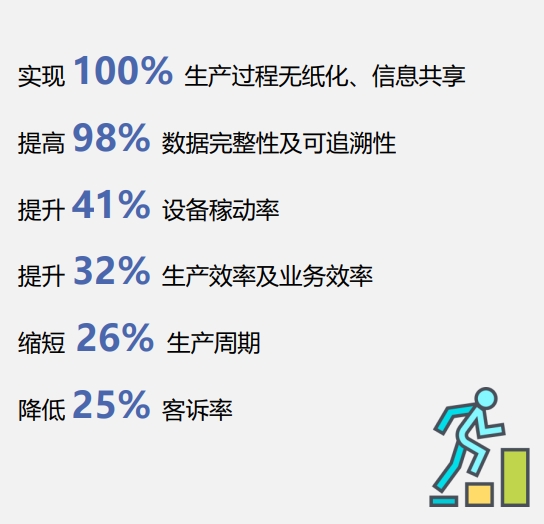 实现 100% 生产过程无纸化、信息共享

提高 98% 数据完整性及可追溯性

提升 41% 设备稼动率

提升 32% 生产效率及业务效率

缩短 26% 生产周期

降低 25% 客诉率